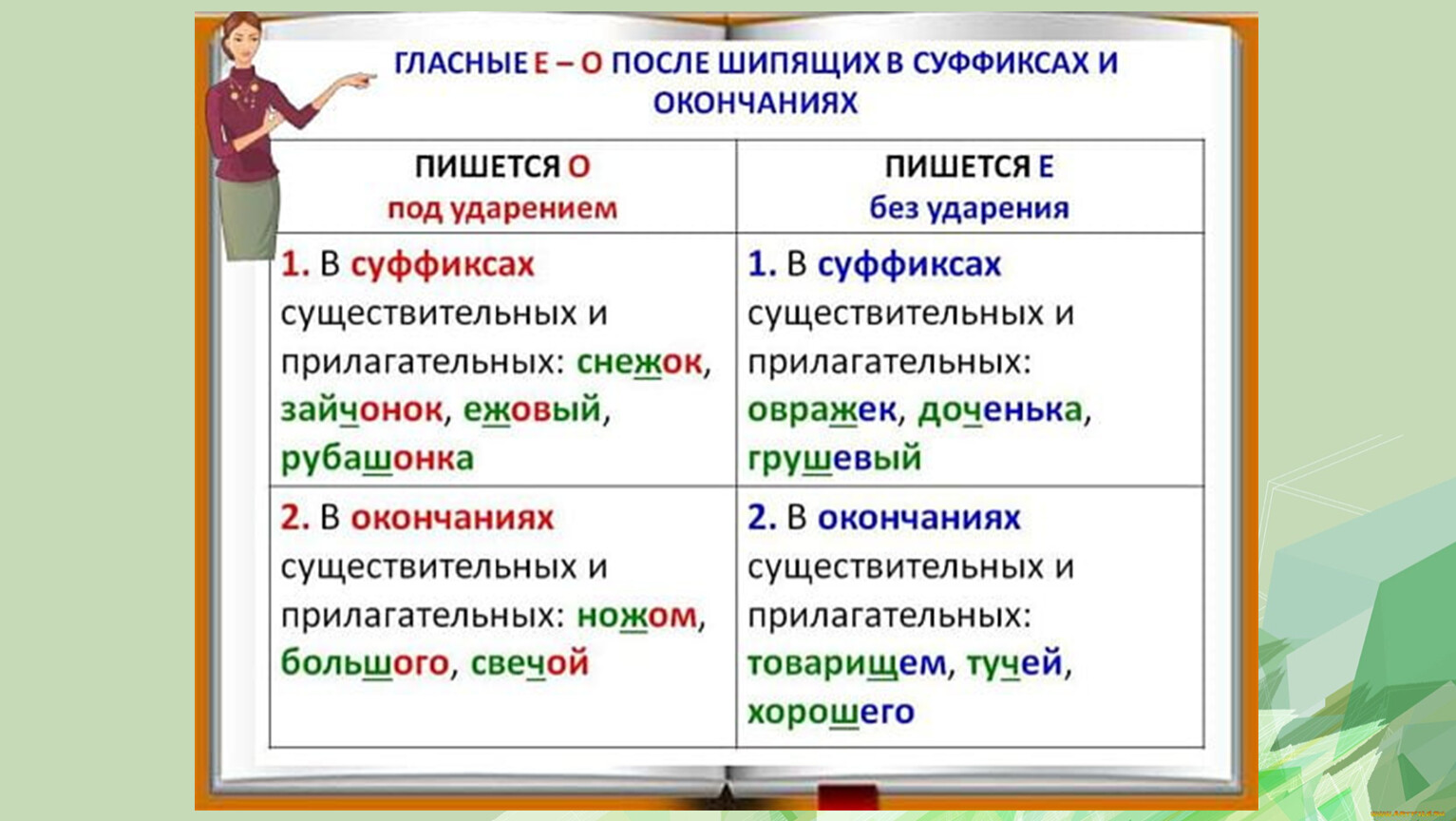 ГЛАСНЫЕ Е – О ПОСЛЕ ШИПЯЩИХ В СУФФИКСАХ И ОКОНЧАНИЯХ

| ПИШЕТСЯ О под ударением | ПИШЕТСЯ Е без ударения |
|---|---|
| 1. В суффиксах существительных и прилагательных: снежок, зайчонок, ежовый, рубашонка | 1. В суффиксах существительных и прилагательных: овражек, доченька, грушевый |
| 2. В окончаниях существительных и прилагательных: ножом, большого, свечой | 2. В окончаниях существительных и прилагательных: товарищем, тучей, хорошего |